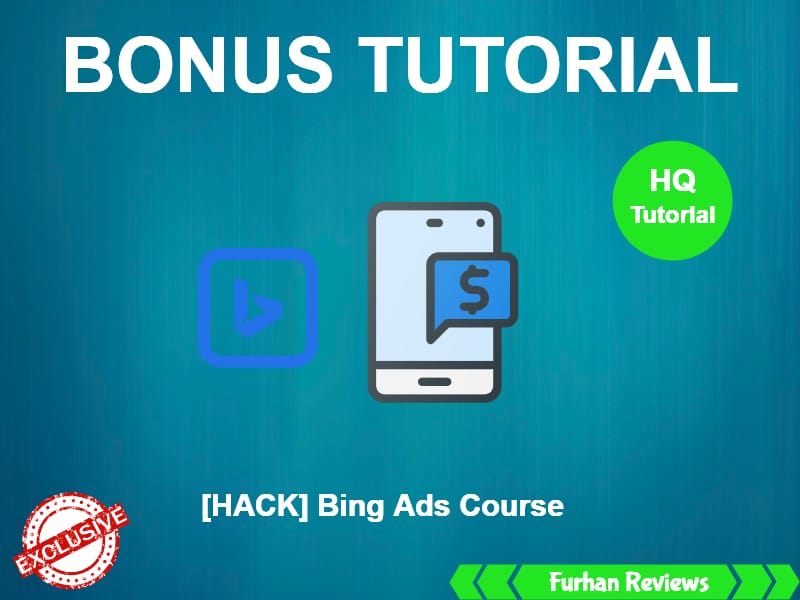 BONUS TUTORIAL

HQ Tutorial

$

[HACK] Bing Ads Course

EXCLUSIVE

Furhan Reviews